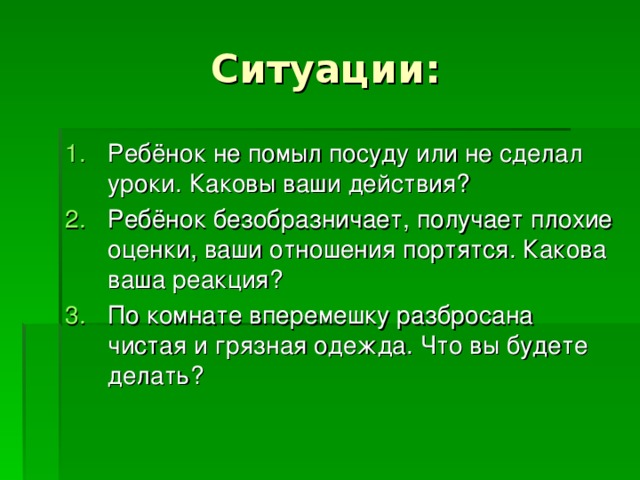 Ситуации:

1. Ребёнок не помыл посуду или не сделал уроки. Каковы ваши действия?
2. Ребёнок безобразничает, получает плохие оценки, ваши отношения портятся. Какова ваша реакция?
3. По комнате вперемешку разбросана чистая и грязная одежда. Что вы будете делать?